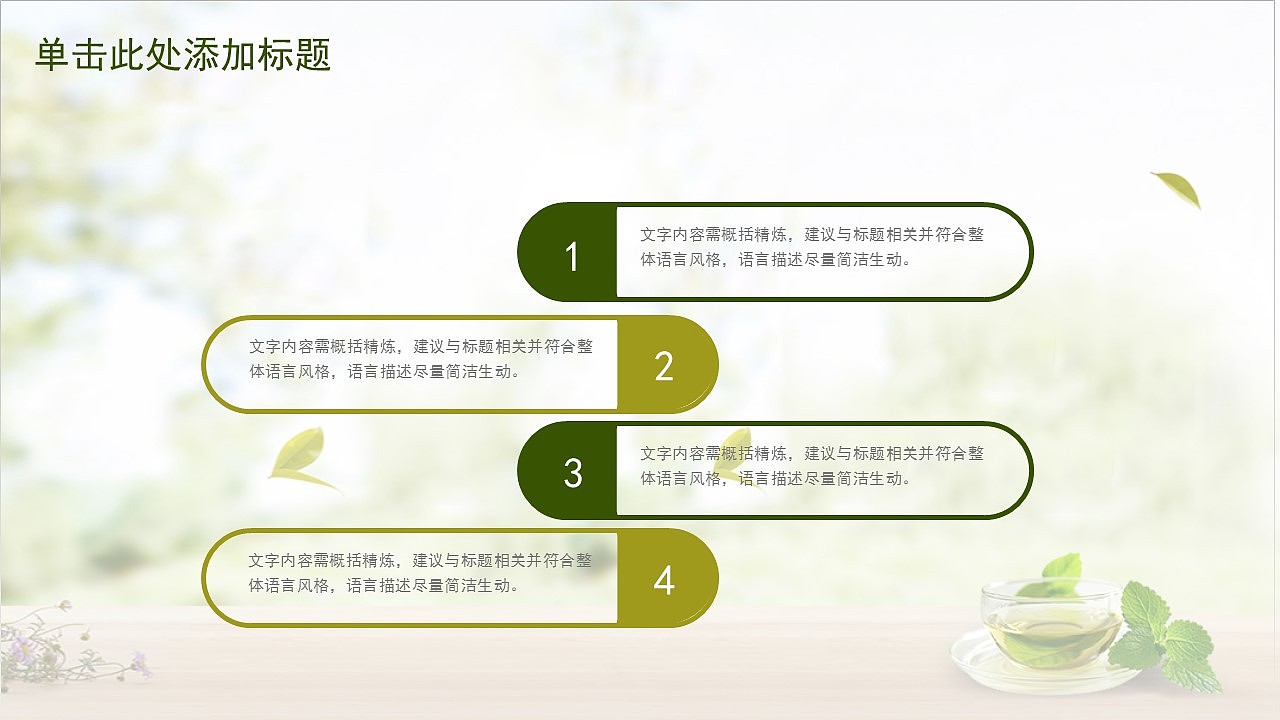 单击此处添加标题

1

文字内容需概括精炼，建议与标题相关并符合整体语言风格，语言描述尽量简洁生动。

文字内容需概括精炼，建议与标题相关并符合整体语言风格，语言描述尽量简洁生动。

2

3

文字内容需概括精炼，建议与标题相关并符合整体语言风格，语言描述尽量简洁生动。

文字内容需概括精炼，建议与标题相关并符合整体语言风格，语言描述尽量简洁生动。

4